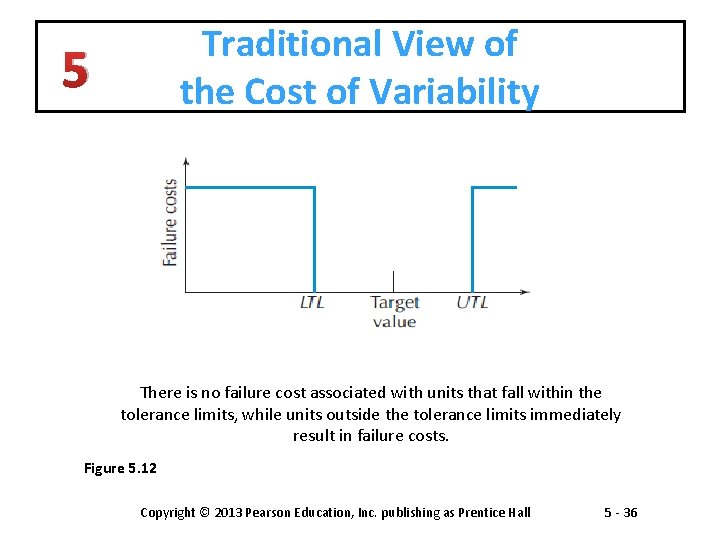 5

Traditional View of the Cost of Variability

Failure costs

LTL

Target value

UTL

There is no failure cost associated with units that fall within the tolerance limits, while units outside the tolerance limits immediately result in failure costs.

Figure 5.12

Copyright © 2013 Pearson Education, Inc. publishing as Prentice Hall

5 - 36